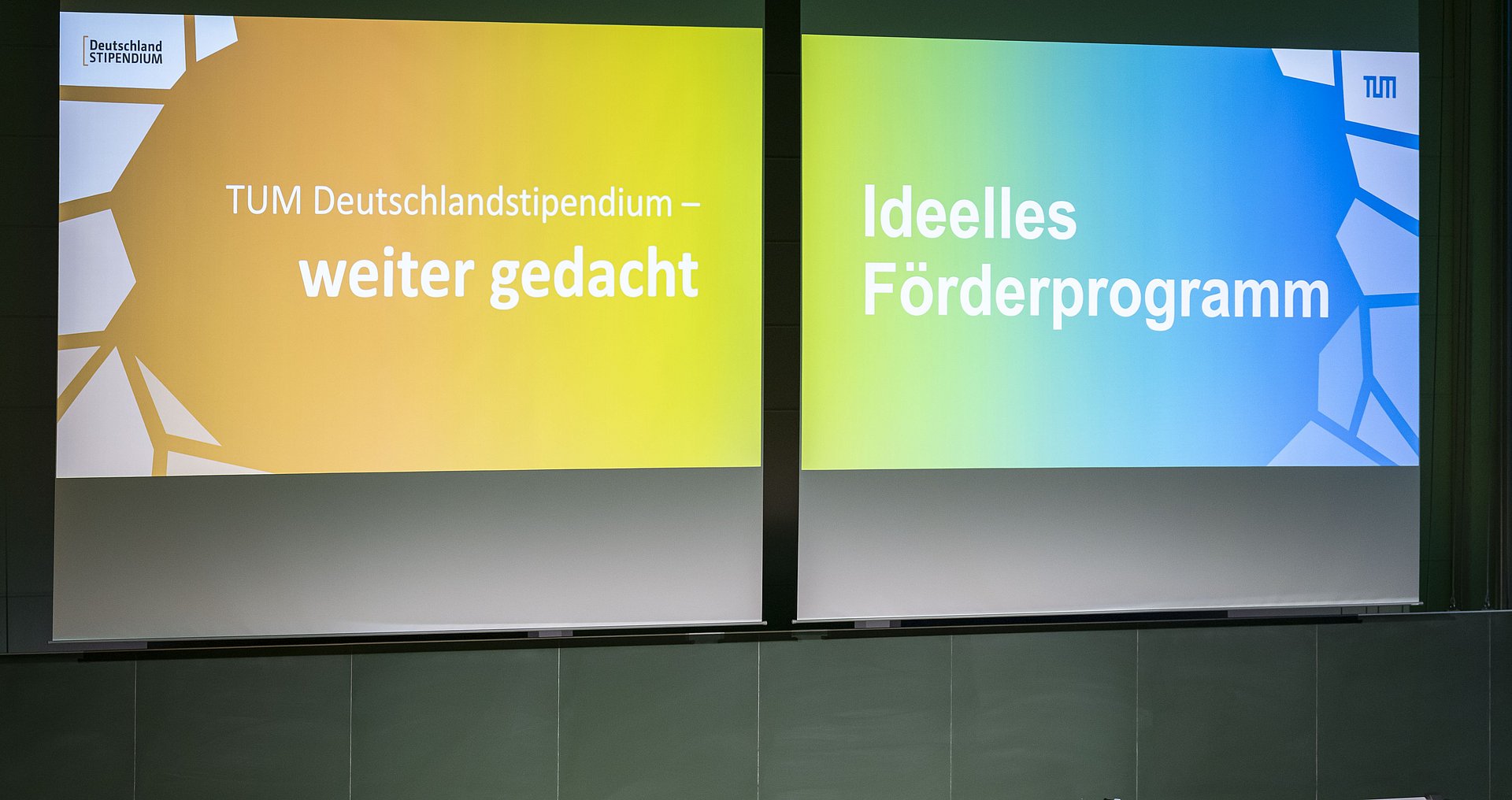 Deutschland STIPENDIUM

TUM Deutschlandstipendium –
weiter gedacht

TUM

Ideelles
Förderprogramm